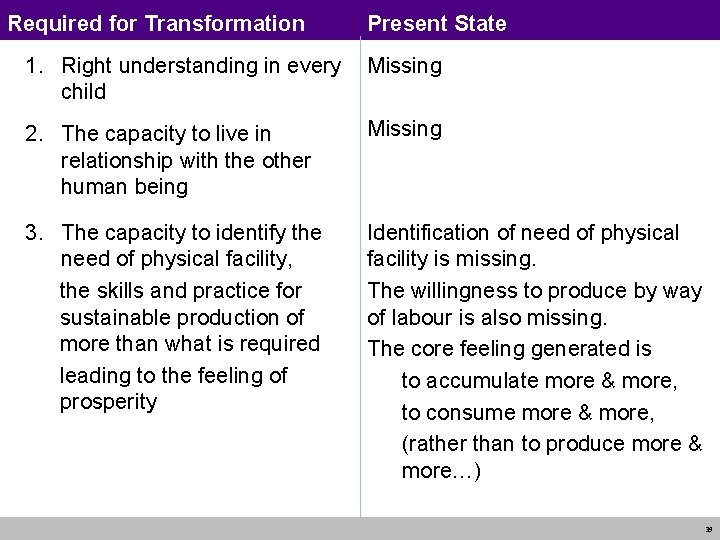 | Required for Transformation | Present State |
|---|---|
| 1. Right understanding in every child | Missing |
| 2. The capacity to live in relationship with the other human being | Missing |
| 3. The capacity to identify the need of physical facility, the skills and practice for sustainable production of more than what is required leading to the feeling of prosperity | Identification of need of physical facility is missing. The willingness to produce by way of labour is also missing. The core feeling generated is to accumulate more & more, to consume more & more, (rather than to produce more & more…) |

39